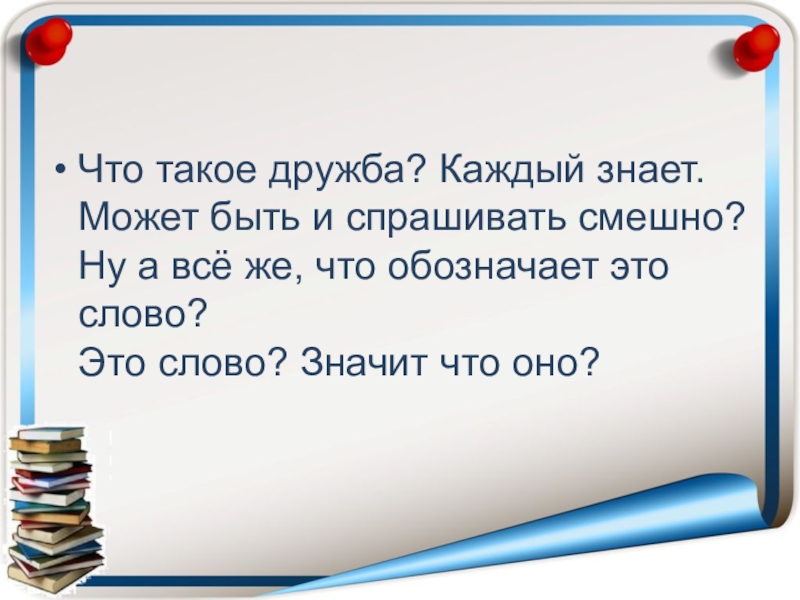 • Что такое дружба? Каждый знает. Может быть и спрашивать смешно? Ну а всё же, что обозначает это слово?
Это слово? Значит что оно?